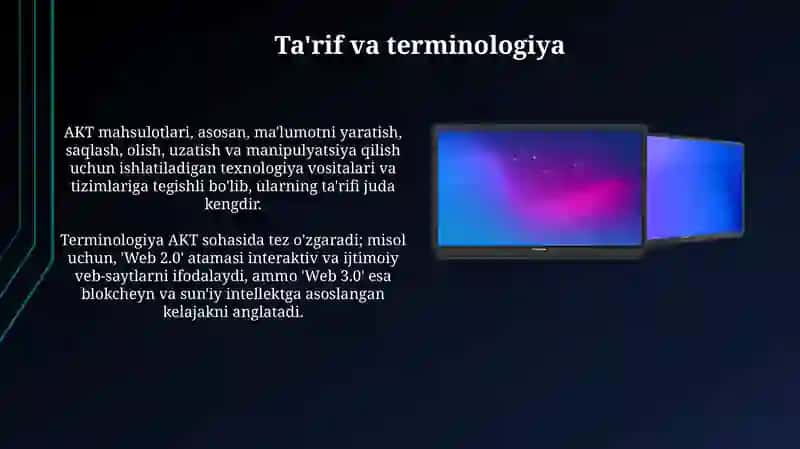 Ta'rif va terminologiya

AKT mahsulotlari, asosan, ma'lumotni yaratish, saqlash, olish, uzatish va manipulyatsiya qilish uchun ishlatiladigan texnologiya vositalari va tizimlariga tegishli bo'lib, ularning ta'rifi juda kengdir.

Terminologiya AKT sohasida tez o'zgaradi; misol uchun, 'Web 2.0' atamasi interaktiv va ijtimoiy veb-saytlarni ifodalaydi, ammo 'Web 3.0' esa blokcheyn va sun'iy intellektga asoslangan kelajakni anglatadi.